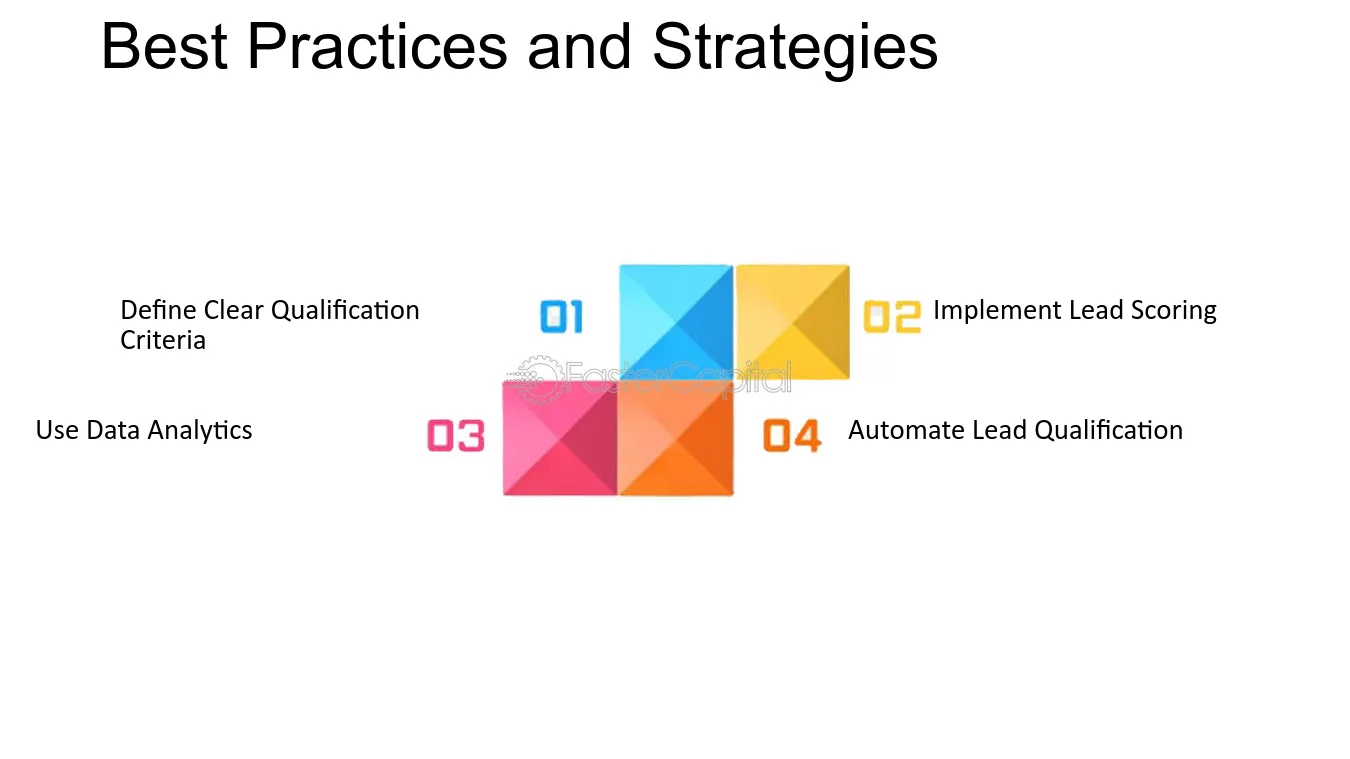 Best Practices and Strategies

Define Clear Qualification Criteria

01

02

Implement Lead Scoring

Use Data Analytics

03

04

Automate Lead Qualification

FasterCapital